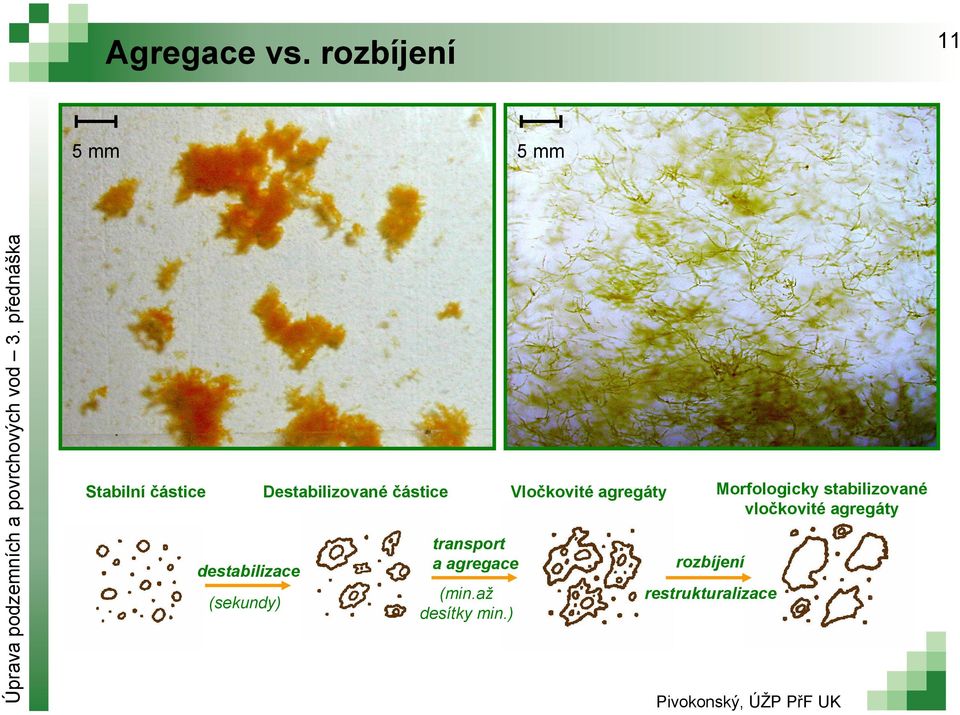 Agregace vs. rozbíjení

11

Úprava podzemních a povrchových vod – 3. přednáška

5 mm

5 mm

Stabilní částice

Destabilizované částice

Vločkovité agregáty

Morfologicky stabilizované vločkovité agregáty

destabilizace

(sekundy)

transport a agregace

(min.až desítky min.)

rozbíjení

restrukturalizace

Pivokonský, ÚŽP PřF UK